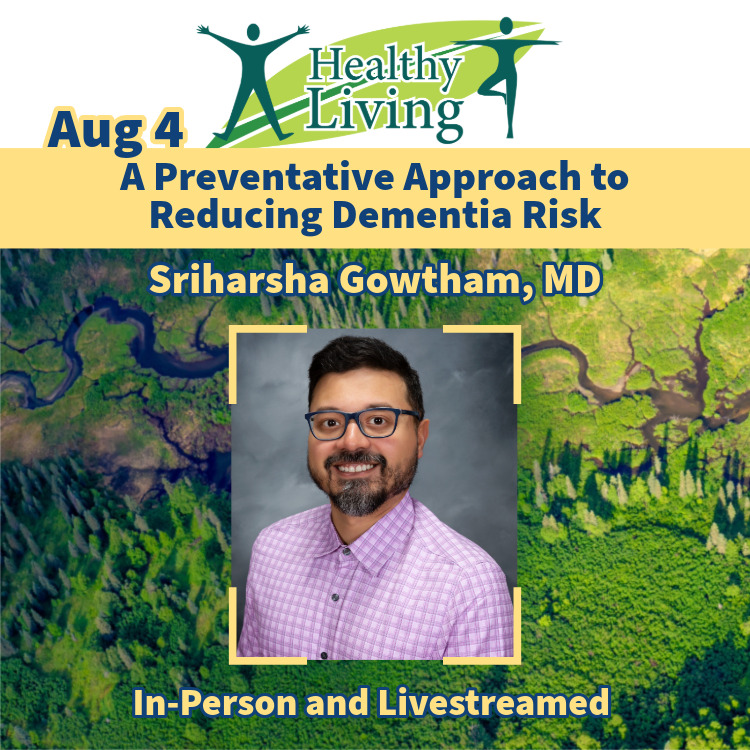 Healthy Living

Aug 4

A Preventative Approach to Reducing Dementia Risk

Sriharsha Gowtham, MD

In-Person and Livestreamed